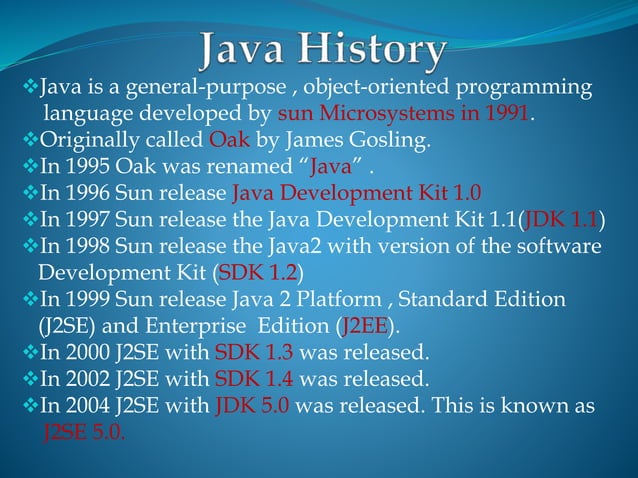 Java History

❖Java is a general-purpose , object-oriented programming language developed by sun Microsystems in 1991.
❖Originally called Oak by James Gosling.
❖In 1995 Oak was renamed “Java” .
❖In 1996 Sun release Java Development Kit 1.0
❖In 1997 Sun release the Java Development Kit 1.1(JDK 1.1)
❖In 1998 Sun release the Java2 with version of the software Development Kit (SDK 1.2)
❖In 1999 Sun release Java 2 Platform , Standard Edition (J2SE) and Enterprise Edition (J2EE).
❖In 2000 J2SE with SDK 1.3 was released.
❖In 2002 J2SE with SDK 1.4 was released.
❖In 2004 J2SE with JDK 5.0 was released. This is known as J2SE 5.0.